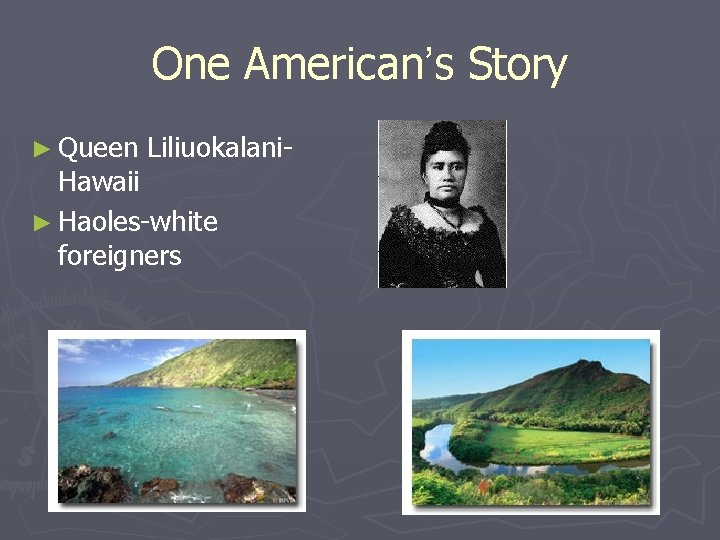 One American's Story

► Queen Liliuokalani-Hawaii
► Haoles-white foreigners